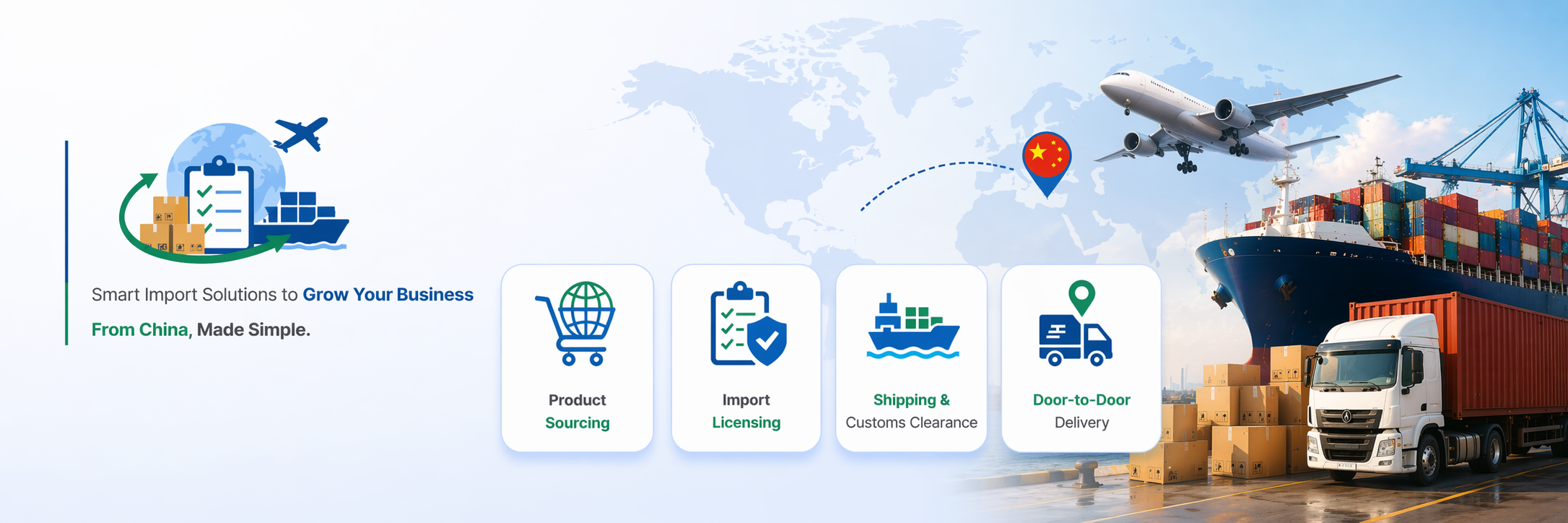 Smart Import Solutions to Grow Your Business From China, Made Simple.

Product Sourcing

Import Licensing

Shipping & Customs Clearance

Door-to-Door Delivery